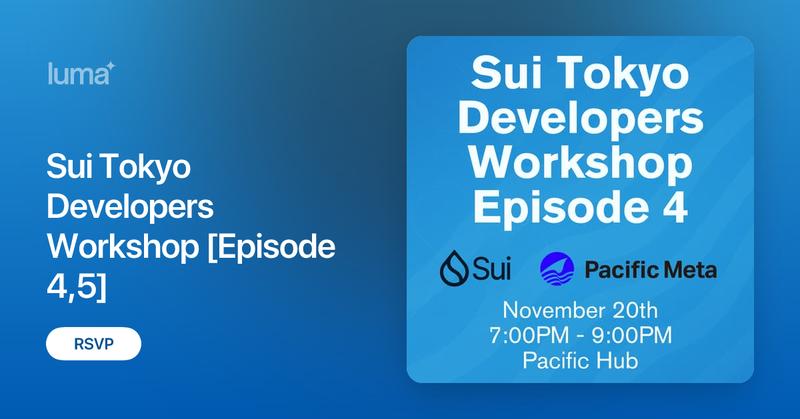 luma

Sui Tokyo Developers Workshop [Episode 4,5]

RSVP

Sui Tokyo Developers Workshop Episode 4

Sui Pacific Meta

November 20th
7:00PM - 9:00PM
Pacific Hub